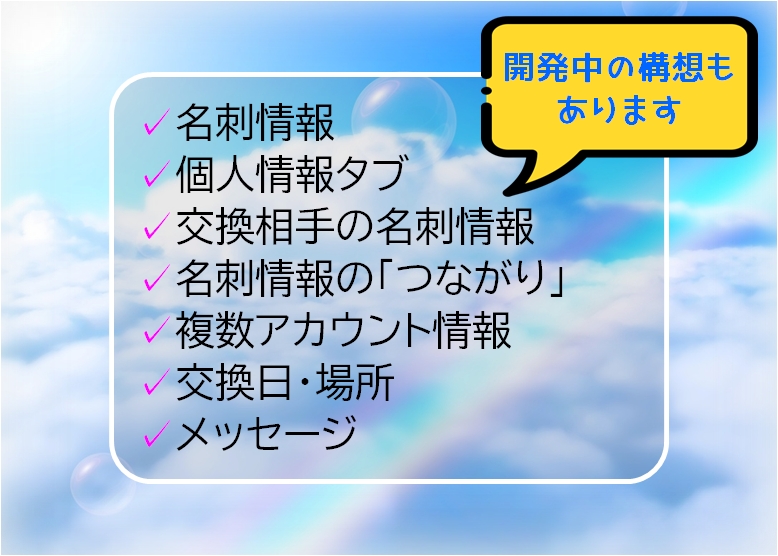 開発中の構想もあります

✓名刺情報
✓個人情報タブ
✓交換相手の名刺情報
✓名刺情報の「つながり」
✓複数アカウント情報
✓交換日・場所
✓メッセージ